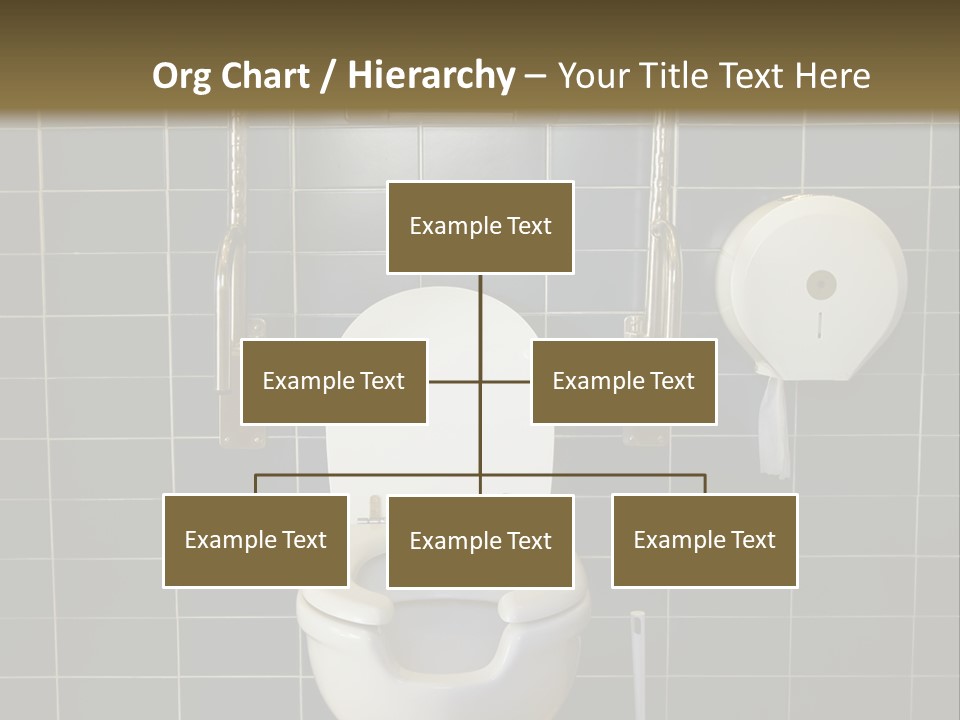 Org Chart / Hierarchy – Your Title Text Here

Example Text

Example Text

Example Text

Example Text

Example Text

Example Text